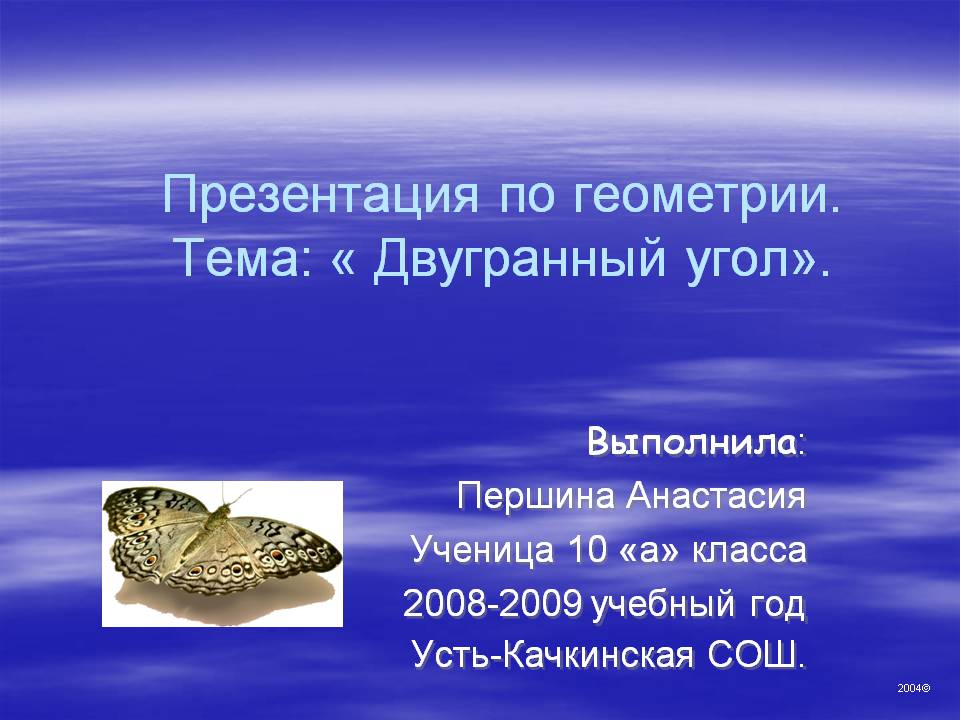 Презентация по геометрии.
Тема: « Двугранный угол».

Выполнила:
Першина Анастасия
Ученица 10 «а» класса
2008-2009 учебный год
Усть-Качкинская СОШ.

2004©